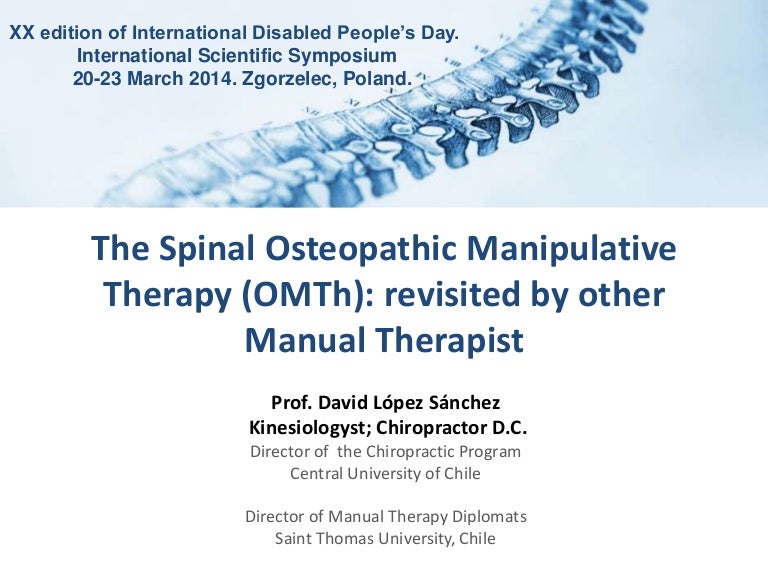 XX edition of International Disabled People's Day.
International Scientific Symposium
20-23 March 2014. Zgorzelec, Poland.

The Spinal Osteopathic Manipulative Therapy (OMTh): revisited by other Manual Therapist

Prof. David López Sánchez
Kinesiologyst; Chiropractor D.C.
Director of the Chiropractic Program
Central University of Chile

Director of Manual Therapy Diplomats
Saint Thomas University, Chile